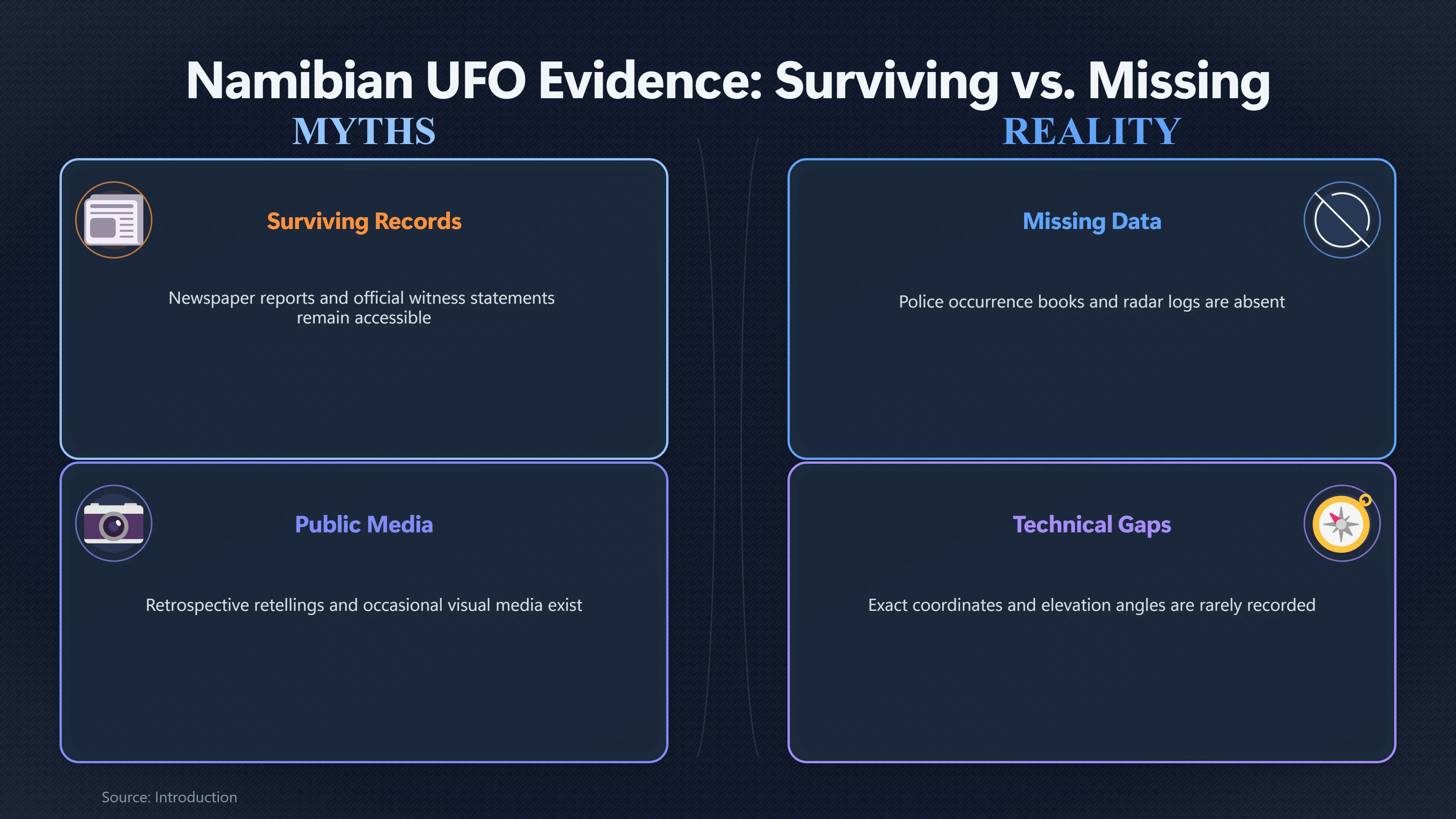 Namibian UFO Evidence: Surviving vs. Missing

MYTHS

Surviving Records

Newspaper reports and official witness statements remain accessible

Public Media

Retrospective retellings and occasional visual media exist

REALITY

Missing Data

Police occurrence books and radar logs are absent

Technical Gaps

Exact coordinates and elevation angles are rarely recorded

Source: Introduction